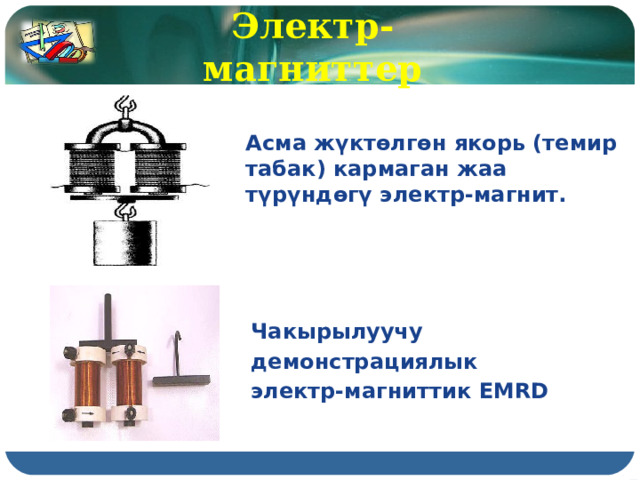 Электр-магниттер

Асма жүктөлгөн якорь (темир табак) кармаган жаа түрүндөгү электр-магнит.

Чакырылуучу демонстрациялык электр-магниттик EMRD